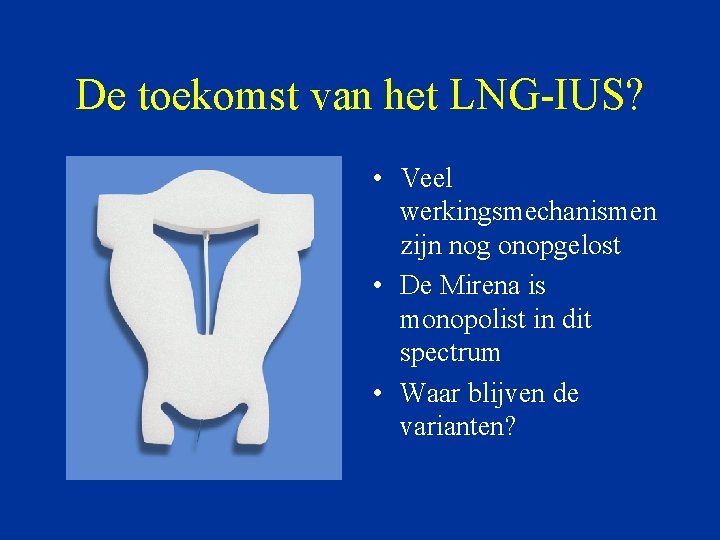 De toekomst van het LNG-IUS?

• Veel werkingsmechanismen zijn nog onopgelost
• De Mirena is monopolist in dit spectrum
• Waar blijven de varianten?